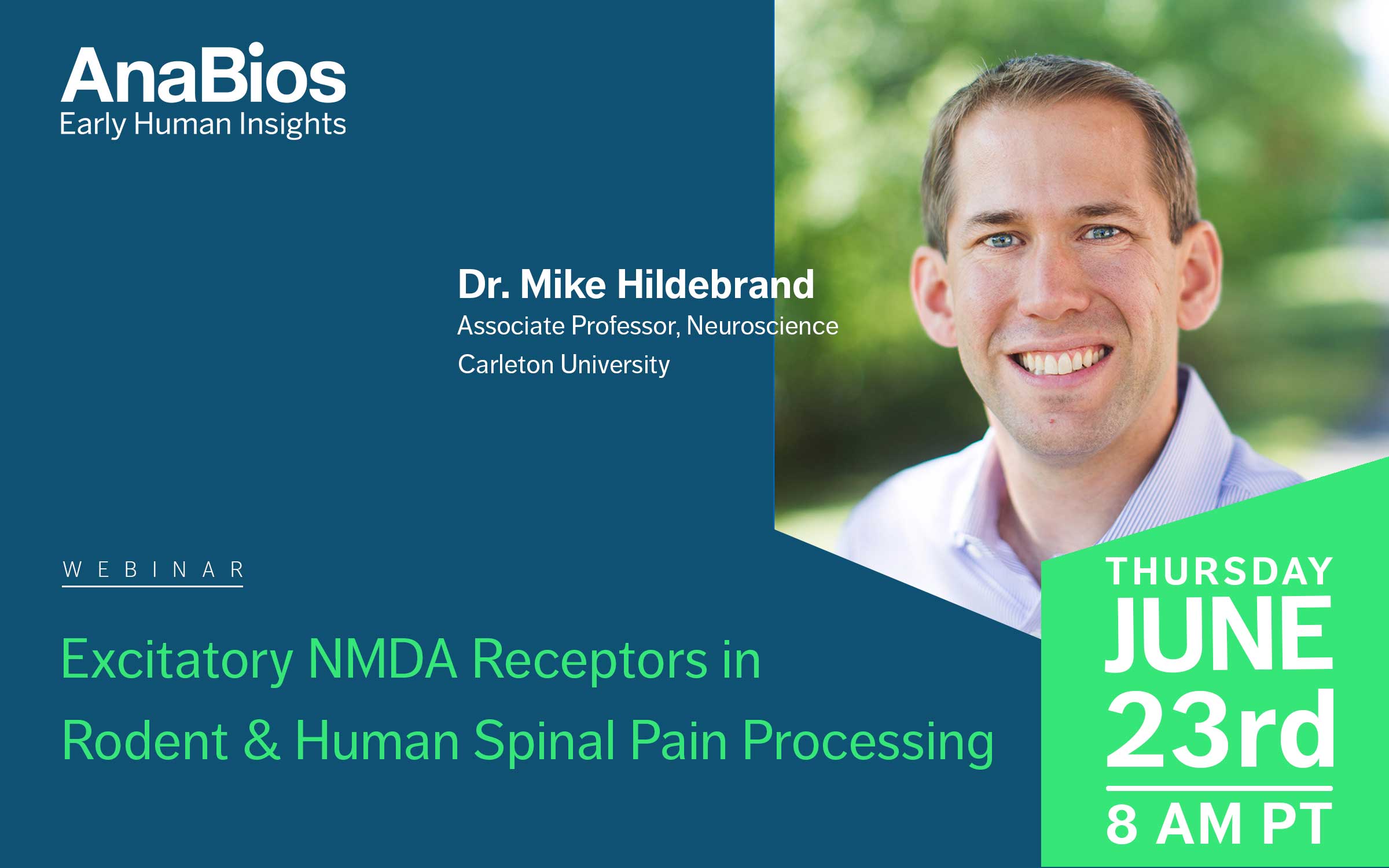 AnaBios
Early Human Insights

Dr. Mike Hildebrand
Associate Professor, Neuroscience
Carleton University

WEBINAR

Excitatory NMDA Receptors in Rodent & Human Spinal Pain Processing

THURSDAY
JUNE
23rd
8 AM PT